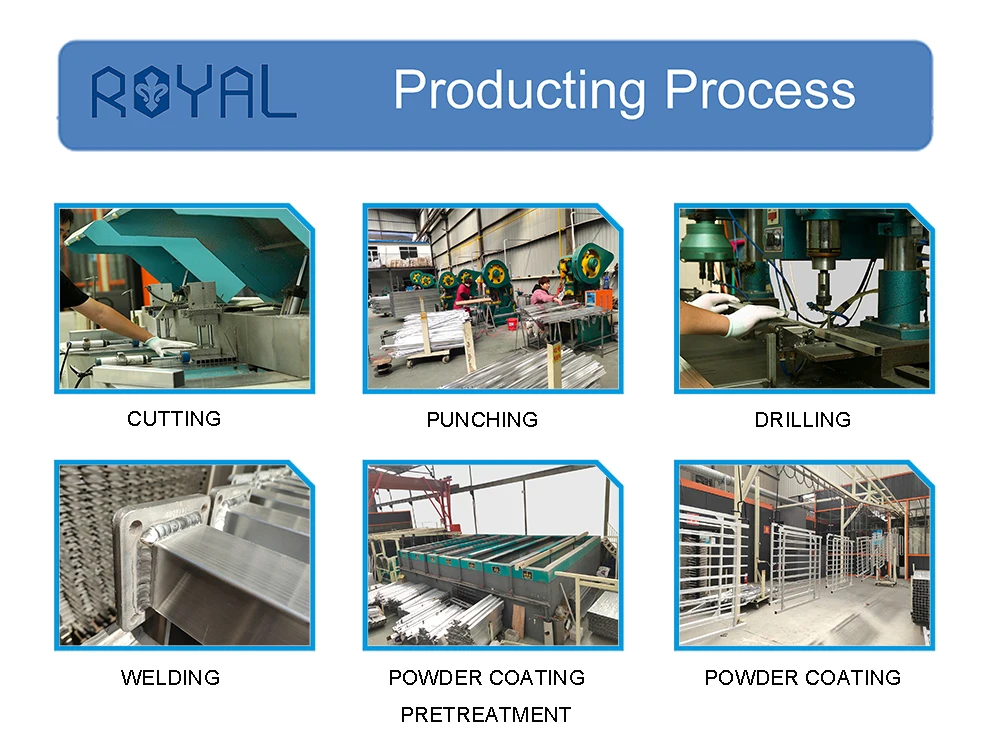 ROYAL Producting Process

CUTTING

PUNCHING

DRILLING

WELDING

POWDER COATING PRETREATMENT

POWDER COATING